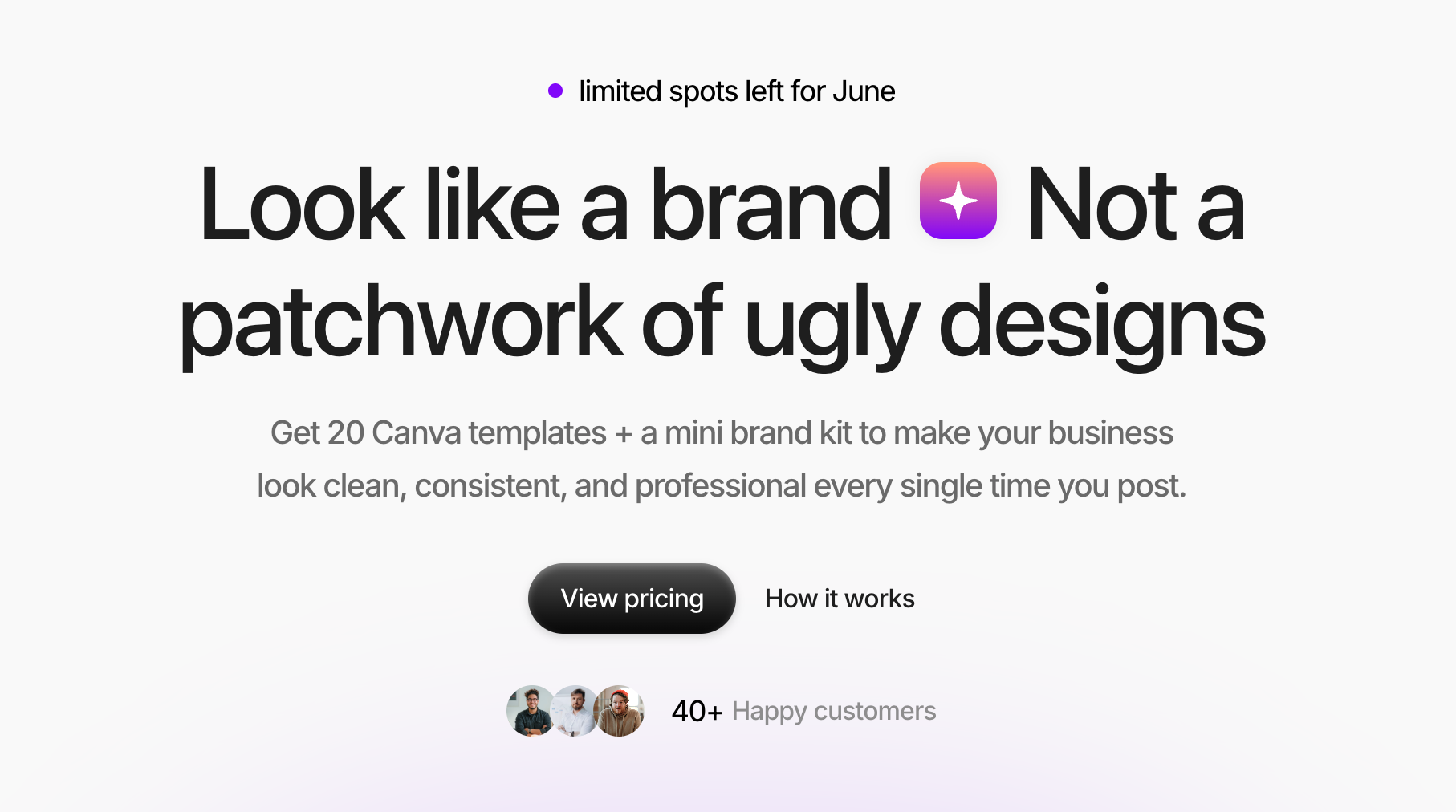 limited spots left for June

Look like a brand Not a patchwork of ugly designs

Get 20 Canva templates + a mini brand kit to make your business look clean, consistent, and professional every single time you post.

View pricing

How it works

40+ Happy customers